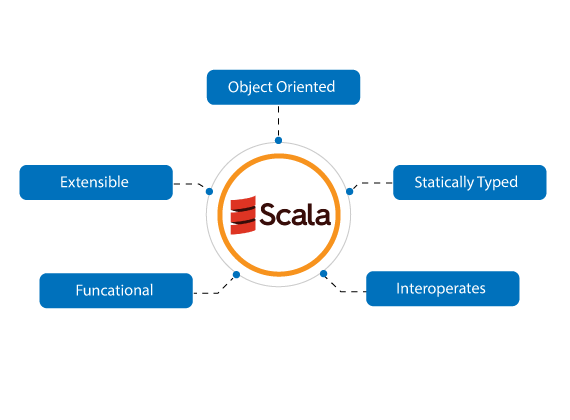 Object Oriented

Extensible

Scala

Statically Typed

Funcational

Interoperates